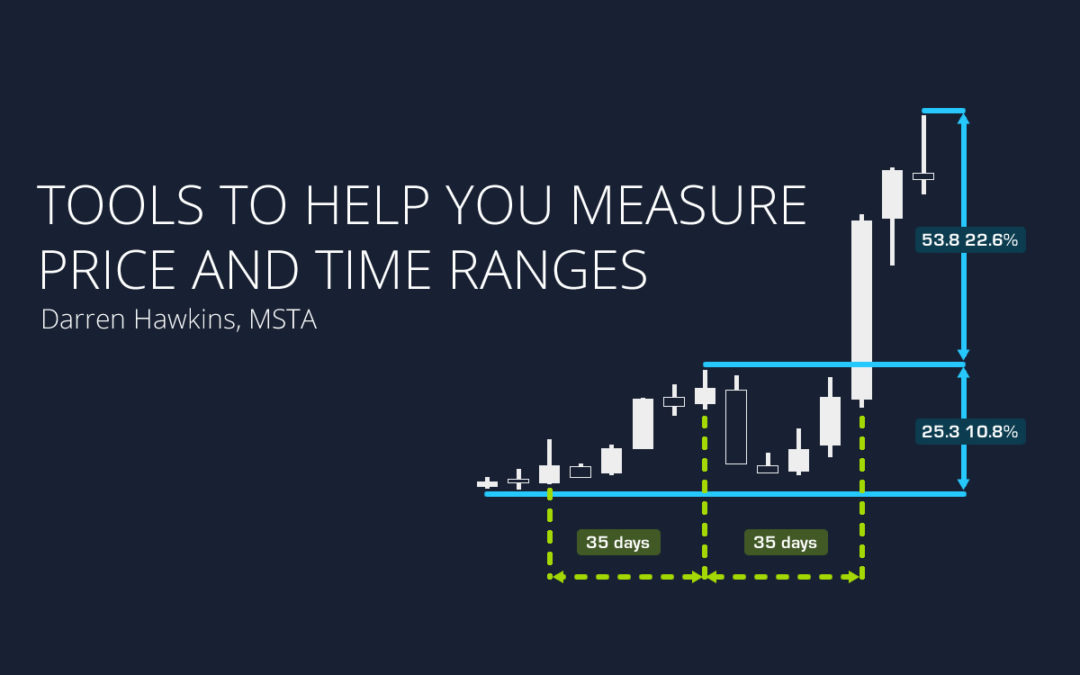 TOOLS TO HELP YOU MEASURE PRICE AND TIME RANGES

Darren Hawkins, MSTA

53.8 22.6%

25.3 10.8%

35 days

35 days